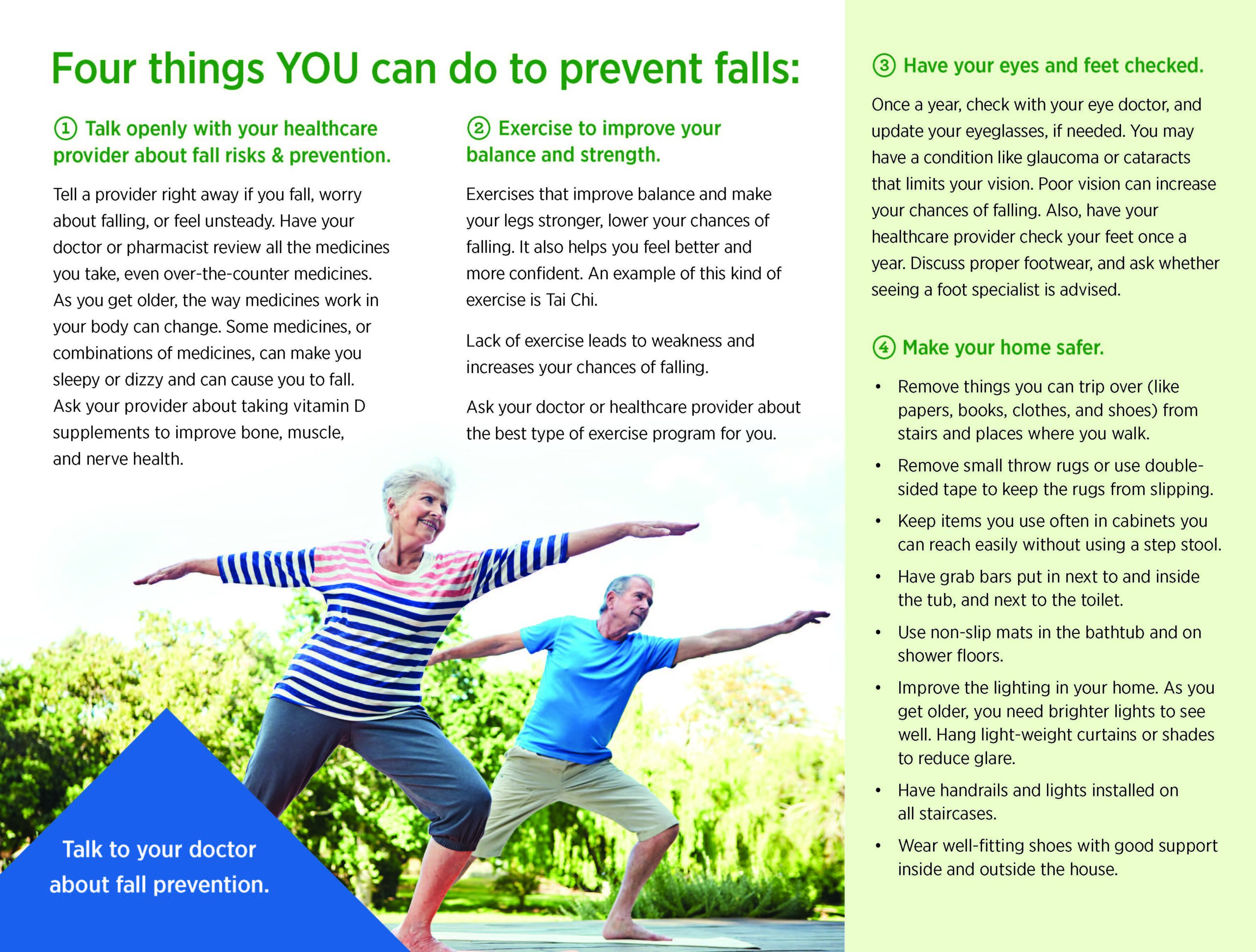 Four things YOU can do to prevent falls:

① Talk openly with your healthcare provider about fall risks & prevention.

Tell a provider right away if you fall, worry about falling, or feel unsteady. Have your doctor or pharmacist review all the medicines you take, even over-the-counter medicines. As you get older, the way medicines work in your body can change. Some medicines, or combinations of medicines, can make you sleepy or dizzy and can cause you to fall. Ask your provider about taking vitamin D supplements to improve bone, muscle, and nerve health.

② Exercise to improve your balance and strength.

Exercises that improve balance and make your legs stronger, lower your chances of falling. It also helps you feel better and more confident. An example of this kind of exercise is Tai Chi.

Lack of exercise leads to weakness and increases your chances of falling.

Ask your doctor or healthcare provider about the best type of exercise program for you.

Talk to your doctor about fall prevention.

③ Have your eyes and feet checked.

Once a year, check with your eye doctor, and update your eyeglasses, if needed. You may have a condition like glaucoma or cataracts that limits your vision. Poor vision can increase your chances of falling. Also, have your healthcare provider check your feet once a year. Discuss proper footwear, and ask whether seeing a foot specialist is advised.

④ Make your home safer.

• Remove things you can trip over (like papers, books, clothes, and shoes) from stairs and places where you walk.
• Remove small throw rugs or use double-sided tape to keep the rugs from slipping.
• Keep items you use often in cabinets you can reach easily without using a step stool.
• Have grab bars put in next to and inside the tub, and next to the toilet.
• Use non-slip mats in the bathtub and on shower floors.
• Improve the lighting in your home. As you get older, you need brighter lights to see well. Hang light-weight curtains or shades to reduce glare.
• Have handrails and lights installed on all staircases.
• Wear well-fitting shoes with good support inside and outside the house.